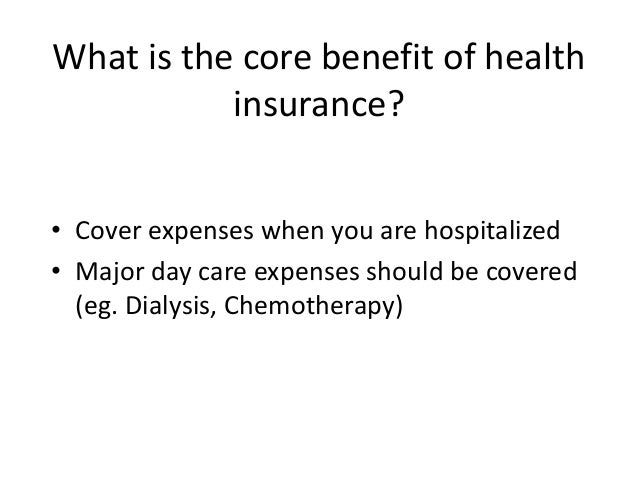 What is the core benefit of health insurance?

• Cover expenses when you are hospitalized
• Major day care expenses should be covered (eg. Dialysis, Chemotherapy)